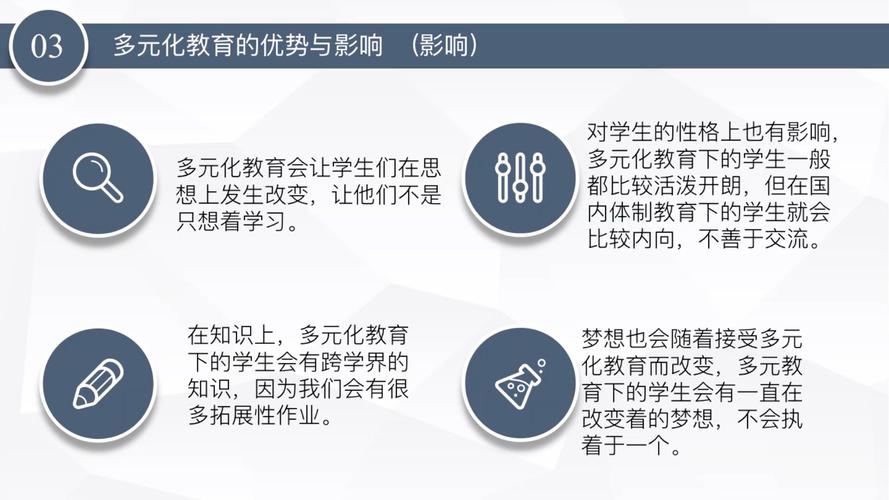 03

多元化教育的优势与影响 （影响）

多元化教育会让学生们在思想上发生改变，让他们不是只想着学习。

对学生的性格上也有影响，多元化教育下的学生一般都比较活泼开朗，但在国内体制教育下的学生就会比较内向，不善于交流。

在知识上，多元化教育下的学生会有跨学界的知识，因为我们会有很多拓展性作业。

梦想也会随着接受多元化教育而改变，多元教育下的学生会有一直在改变着的梦想，不会执着于一个。